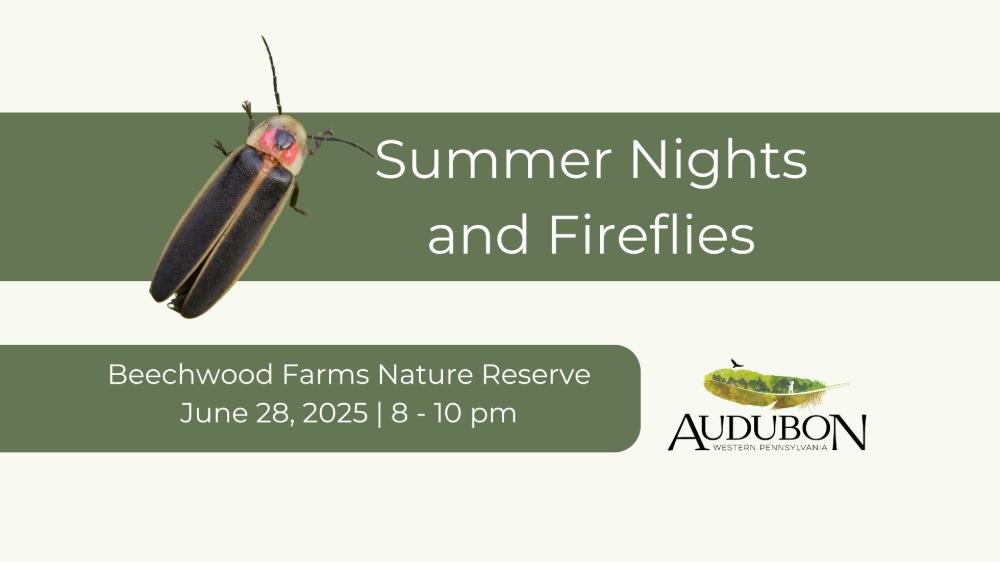 Summer Nights and Fireflies

Beechwood Farms Nature Reserve
June 28, 2025 | 8 - 10 pm

AUDUBON
WESTERN PENNSYLVANIA